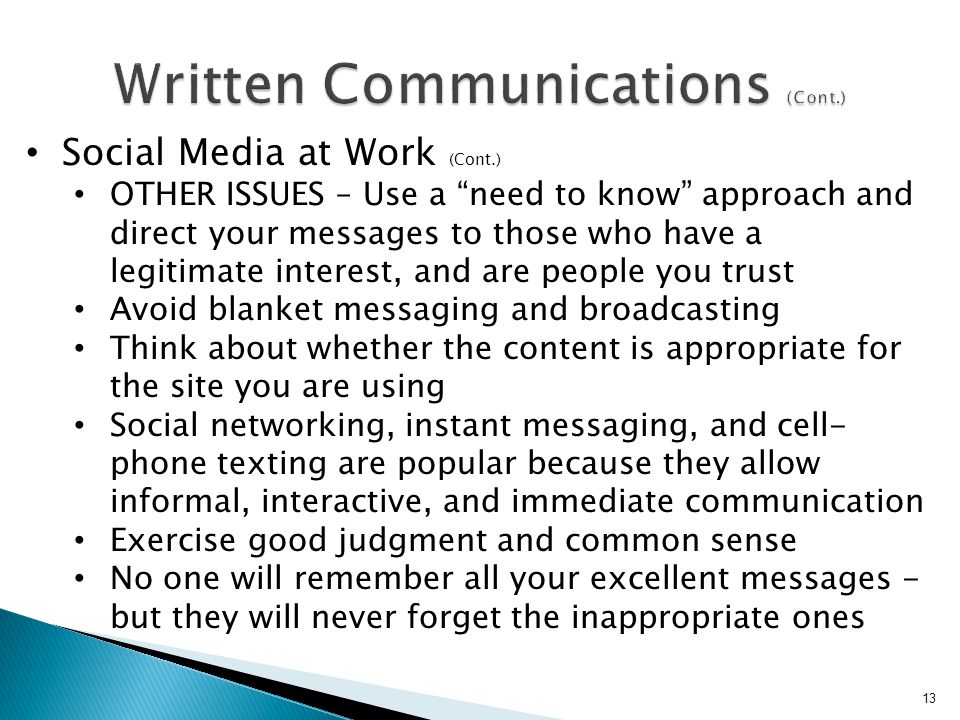 Written Communications (Cont.)

• Social Media at Work (Cont.)
  • OTHER ISSUES – Use a “need to know” approach and direct your messages to those who have a legitimate interest, and are people you trust
  • Avoid blanket messaging and broadcasting
  • Think about whether the content is appropriate for the site you are using
  • Social networking, instant messaging, and cell-phone texting are popular because they allow informal, interactive, and immediate communication
  • Exercise good judgment and common sense
  • No one will remember all your excellent messages - but they will never forget the inappropriate ones

13